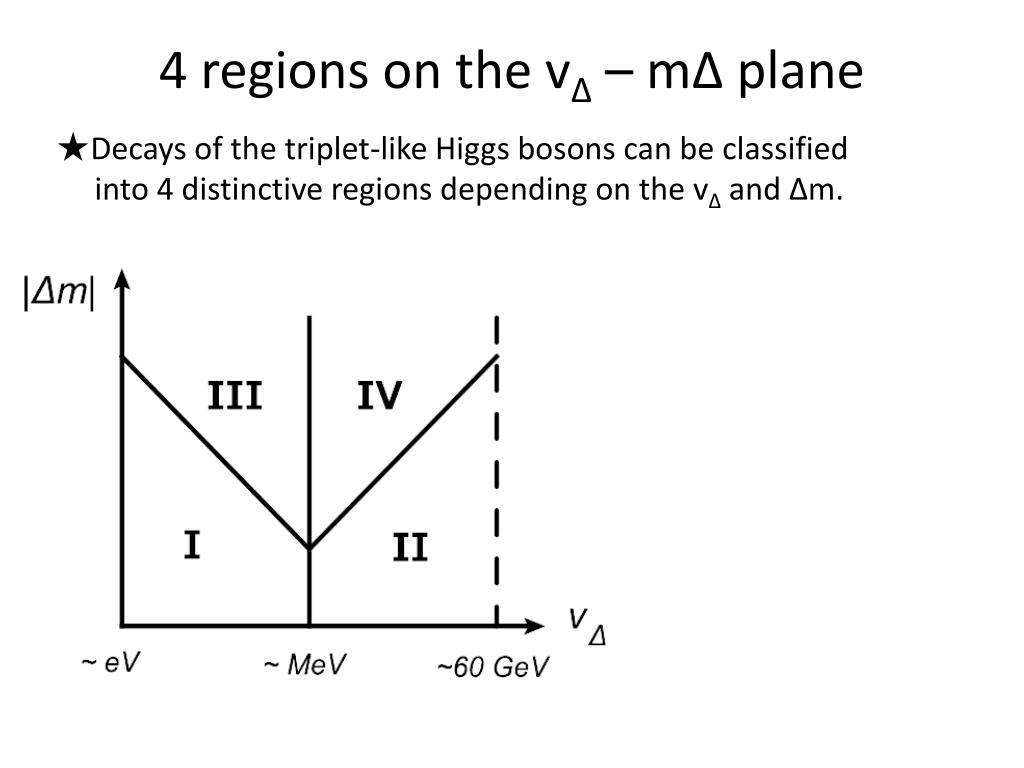 4 regions on the $v_\Delta$ – mΔ plane

★Decays of the triplet-like Higgs bosons can be classified into 4 distinctive regions depending on the $v_\Delta$ and Δm.

$|\Delta m|$

III

IV

I

II

$v_\Delta$

~ eV

~ MeV

~60 GeV